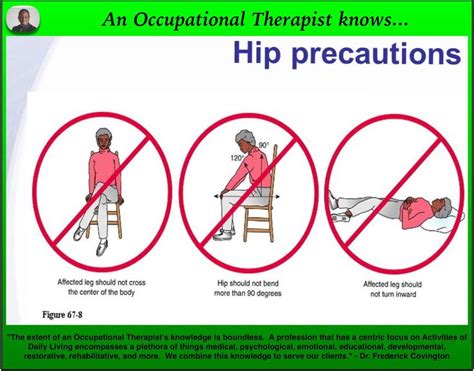 An Occupational Therapist knows...

Hip precautions

90°

120°

Affected leg should not cross the center of the body

Hip should not bend more than 90 degrees

Affected leg should not turn inward

Figure 67-8

"The extent of an Occupational Therapist's knowledge is boundless. A profession that has a centric focus on Activities of Daily Living encompasses a plethora of things medical, psychological, emotional, educational, developmental, restorative, rehabilitative, and more. We combine this knowledge to serve our clients." - Dr. Frederick Covington